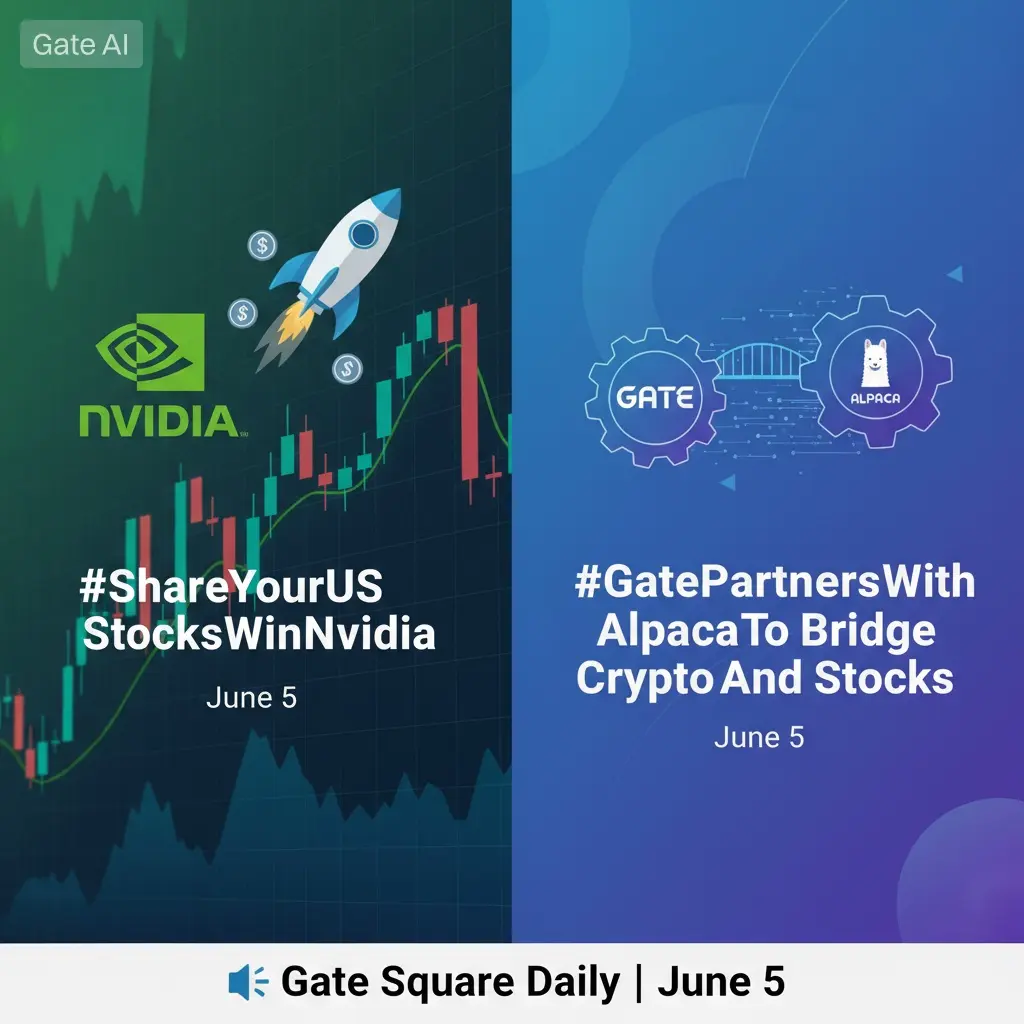 Gate AI

NVIDIA

#ShareYourUS StocksWinNvidia

June 5

GATE

ALPACA

#GatePartnersWith AlpacaTo Bridge Crypto And Stocks

June 5

Gate Square Daily | June 5